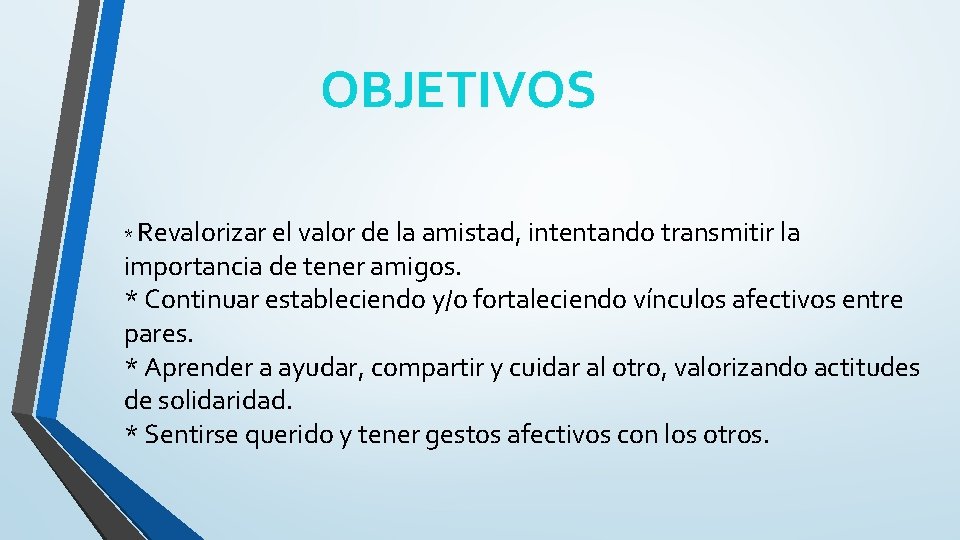 OBJETIVOS

* Revalorizar el valor de la amistad, intentando transmitir la importancia de tener amigos.
* Continuar estableciendo y/o fortaleciendo vínculos afectivos entre pares.
* Aprender a ayudar, compartir y cuidar al otro, valorizando actitudes de solidaridad.
* Sentirse querido y tener gestos afectivos con los otros.